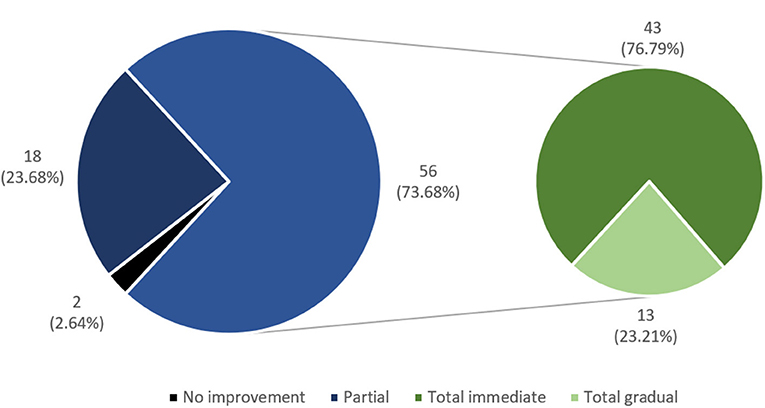 43
(76.79%)

18
(23.68%)

56
(73.68%)

2
(2.64%)

13
(23.21%)

No improvement Partial Total immediate Total gradual